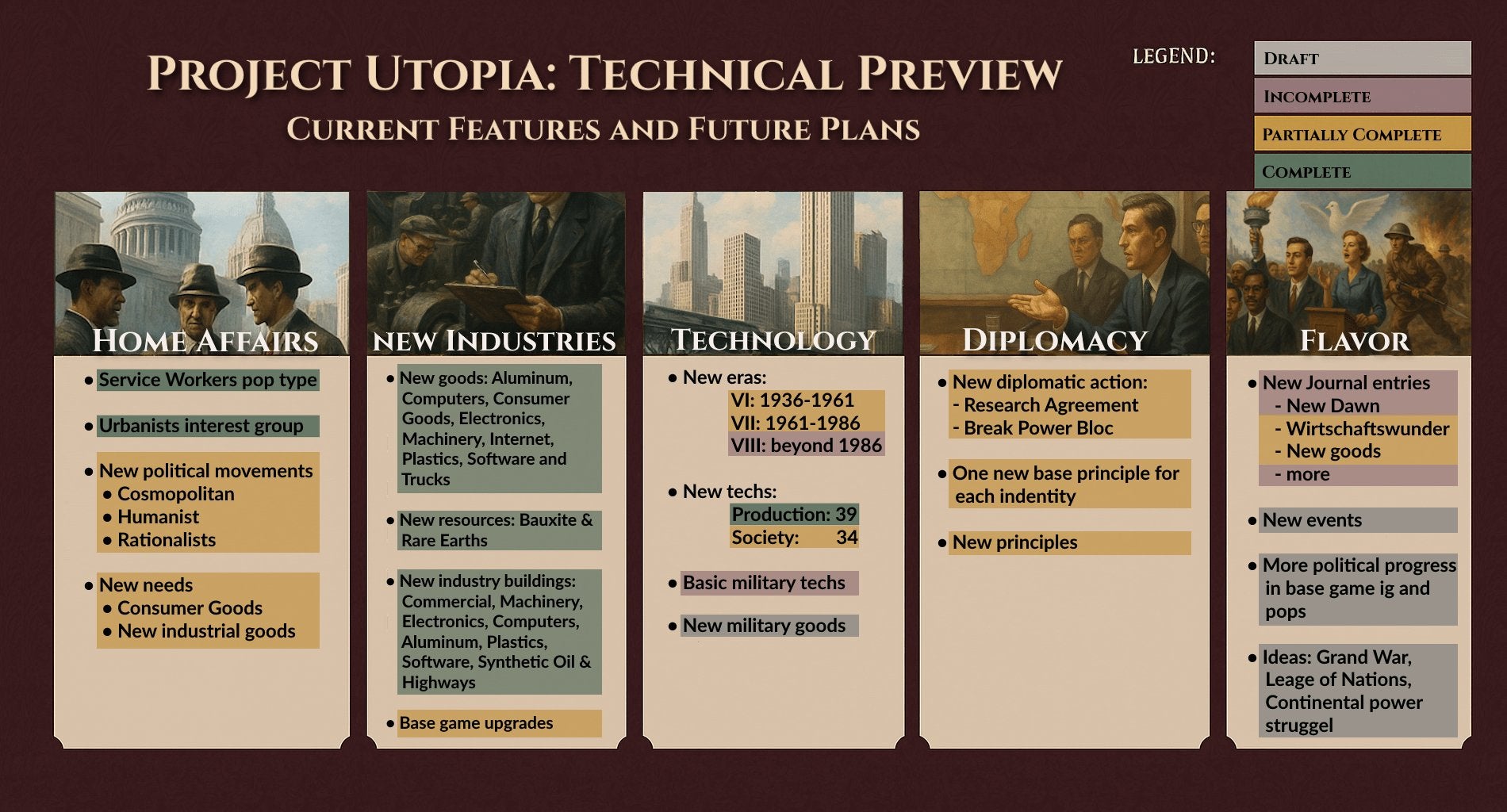 PROJECT UTOPIA: TECHNICAL PREVIEW

CURRENT FEATURES AND FUTURE PLANS

LEGEND:

DRAFT

INCOMPLETE

PARTIALLY COMPLETE

COMPLETE

HOME AFFAIRS

• Service Workers pop type

• Urbanists interest group

• New political movements
• Cosmopolitan
• Humanist
• Rationalists

• New needs
• Consumer Goods
• New industrial goods

NEW INDUSTRIES

• New goods: Aluminum, Computers, Consumer Goods, Electronics, Machinery, Internet, Plastics, Software and Trucks

• New resources: Bauxite & Rare Earths

• New industry buildings: Commercial, Machinery, Electronics, Computers, Aluminum, Plastics, Software, Synthetic Oil & Highways

• Base game upgrades

TECHNOLOGY

• New eras:
VI: 1936-1961
VII: 1961-1986
VIII: beyond 1986

• New techs:
Production: 39
Society: 34

• Basic military techs

• New military goods

DIPLOMACY

• New diplomatic action:
- Research Agreement
- Break Power Bloc

• One new base principle for each indentity

• New principles

FLAVOR

• New Journal entries
- New Dawn
- Wirtschaftswunder
- New goods
- more

• New events

• More political progress in base game ig and pops

• Ideas: Grand War, Leage of Nations, Continental power struggel